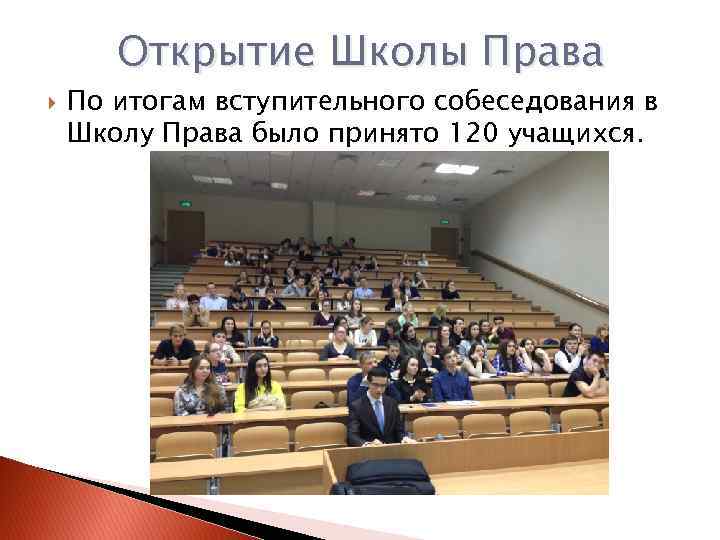 Открытие Школы Права

По итогам вступительного собеседования в Школу Права было принято 120 учащихся.